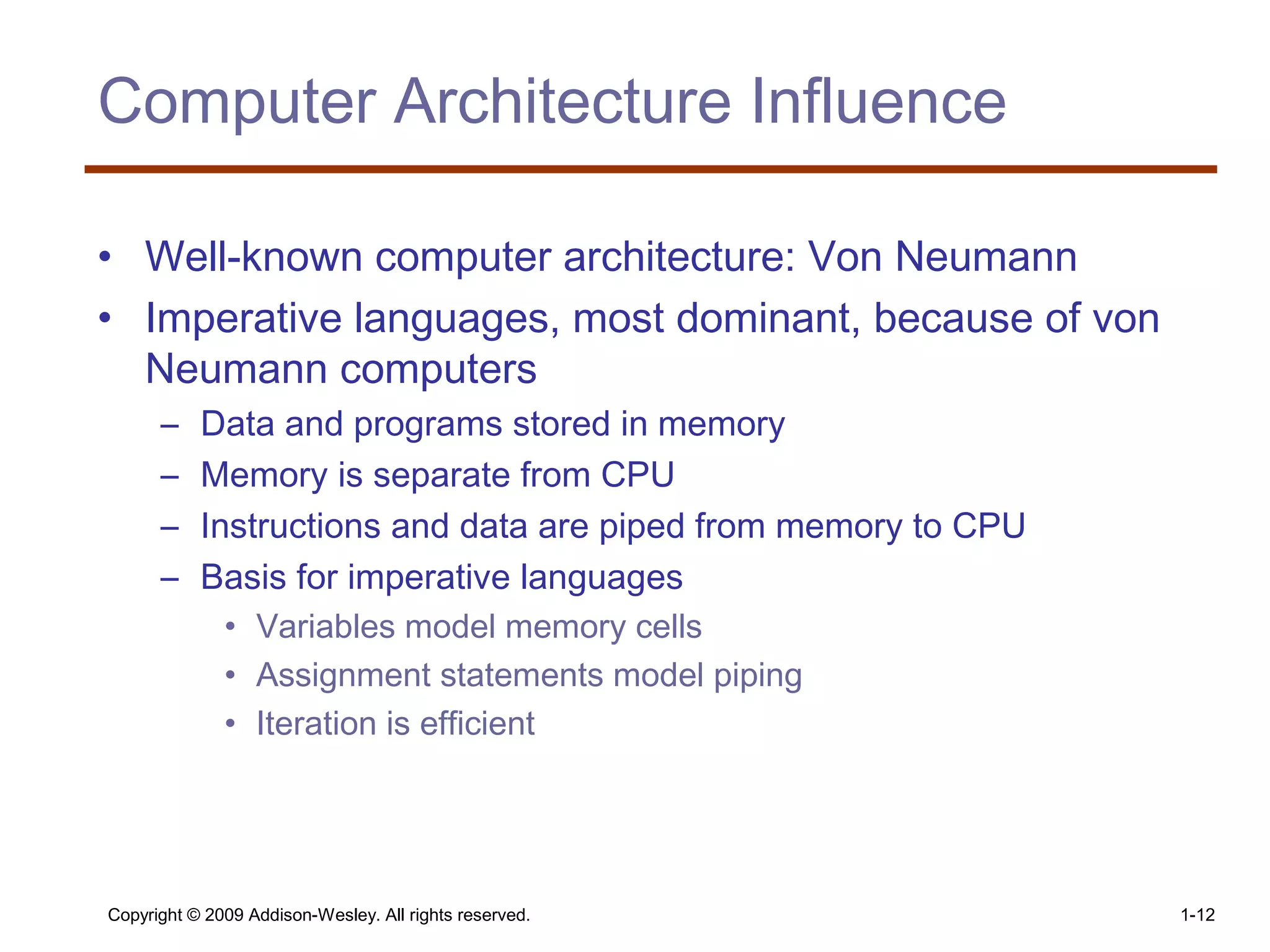 Computer Architecture Influence

• Well-known computer architecture: Von Neumann
• Imperative languages, most dominant, because of von Neumann computers
  – Data and programs stored in memory
  – Memory is separate from CPU
  – Instructions and data are piped from memory to CPU
  – Basis for imperative languages
    • Variables model memory cells
    • Assignment statements model piping
    • Iteration is efficient

Copyright © 2009 Addison-Wesley. All rights reserved.

1-12